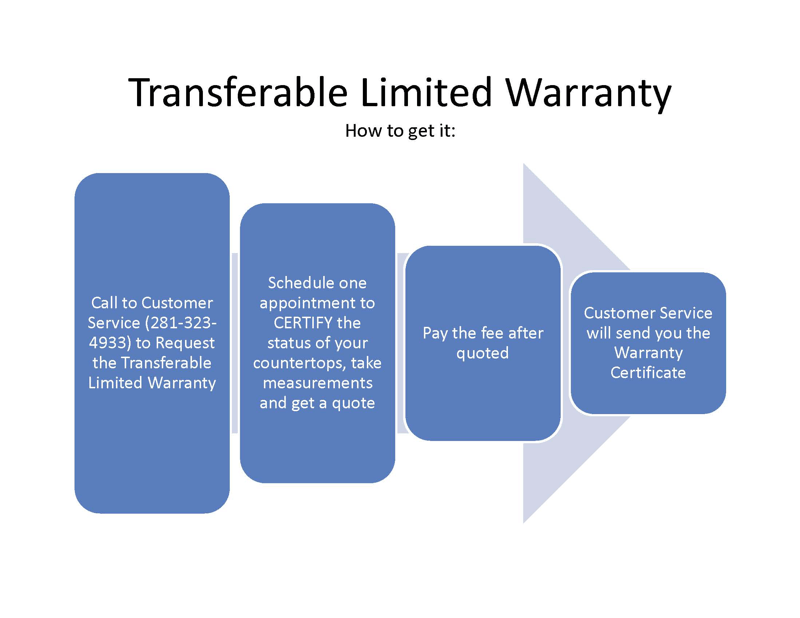 Transferable Limited Warranty

How to get it:

Call to Customer Service (281-323-4933) to Request the Transferable Limited Warranty

Schedule one appointment to CERTIFY the status of your countertops, take measurements and get a quote

Pay the fee after quoted

Customer Service will send you the Warranty Certificate